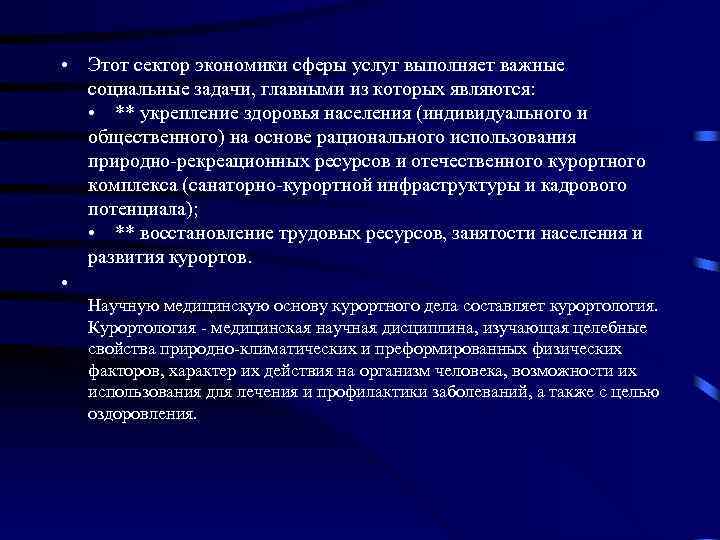 • Этот сектор экономики сферы услуг выполняет важные социальные задачи, главными из которых являются:
• ** укрепление здоровья населения (индивидуального и общественного) на основе рационального использования природно-рекреационных ресурсов и отечественного курортного комплекса (санаторно-курортной инфраструктуры и кадрового потенциала);
• ** восстановление трудовых ресурсов, занятости населения и развития курортов.
•
Научную медицинскую основу курортного дела составляет курортология. Курортология - медицинская научная дисциплина, изучающая целебные свойства природно-климатических и преформированных физических факторов, характер их действия на организм человека, возможности их использования для лечения и профилактики заболеваний, а также с целью оздоровления.